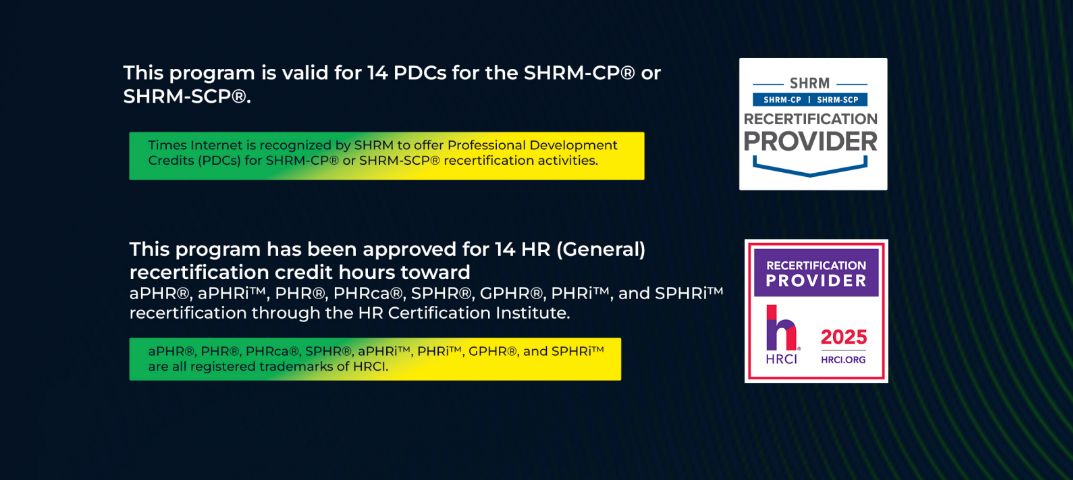 This program is valid for 14 PDCs for the SHRM-CP® or SHRM-SCP®.

Times Internet is recognized by SHRM to offer Professional Development Credits (PDCs) for SHRM-CP® or SHRM-SCP® recertification activities.

SHRM
SHRM-CP | SHRM-SCP
RECERTIFICATION
PROVIDER

This program has been approved for 14 HR (General) recertification credit hours toward aPHR®, aPHRi™, PHR®, PHRca®, SPHR®, GPHR®, PHRi™, and SPHRi™ recertification through the HR Certification Institute.

aPHR®, PHR®, PHRca®, SPHR®, aPHRi™, PHRi™, GPHR®, and SPHRi™ are all registered trademarks of HRCI.

RECERTIFICATION
PROVIDER
HRCI
2025
HRCI.ORG